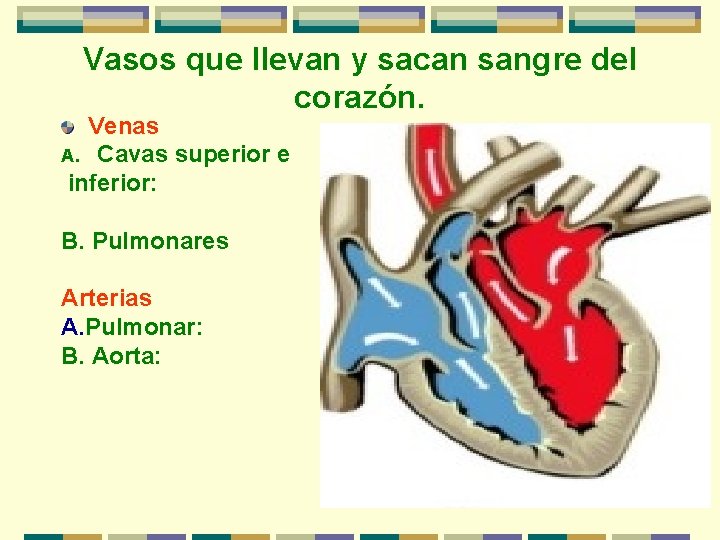 Vasos que llevan y sacan sangre del corazón.

Venas

A. Cavas superior e inferior:

B. Pulmonares

Arterias

A.Pulmonar:

B. Aorta: